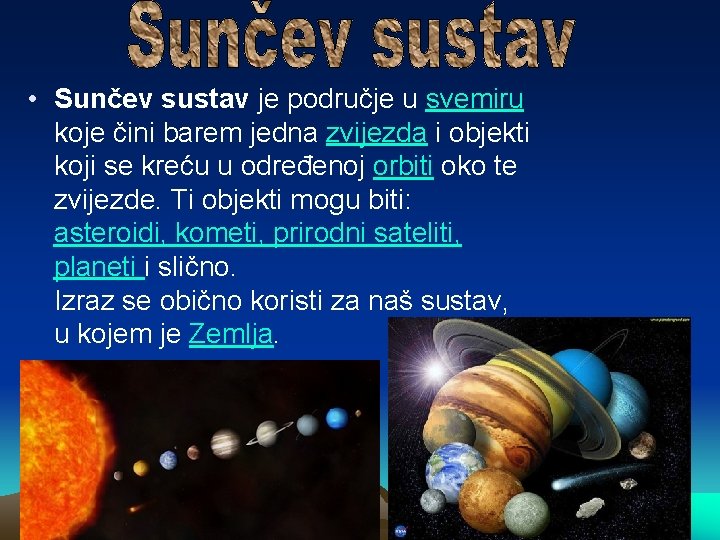 Sunčev sustav

• Sunčev sustav je područje u svemiru koje čini barem jedna zvijezda i objekti koji se kreću u određenoj orbiti oko te zvijezde. Ti objekti mogu biti: asteroidi, kometi, prirodni sateliti, planeti i slično.
Izraz se obično koristi za naš sustav, u kojem je Zemlja.